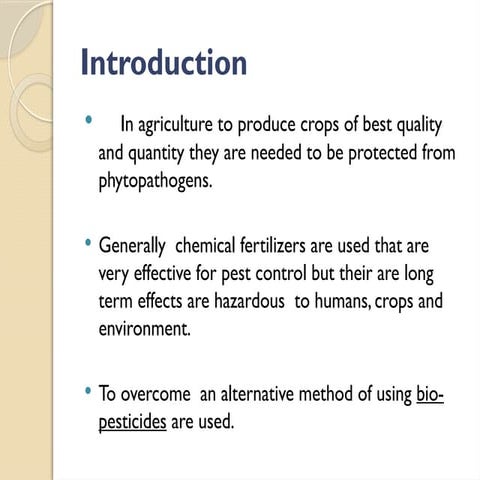 Introduction

• In agriculture to produce crops of best quality and quantity they are needed to be protected from phytopathogens.

• Generally chemical fertilizers are used that are very effective for pest control but their are long term effects are hazardous to humans, crops and environment.

• To overcome an alternative method of using bio-pesticides are used.